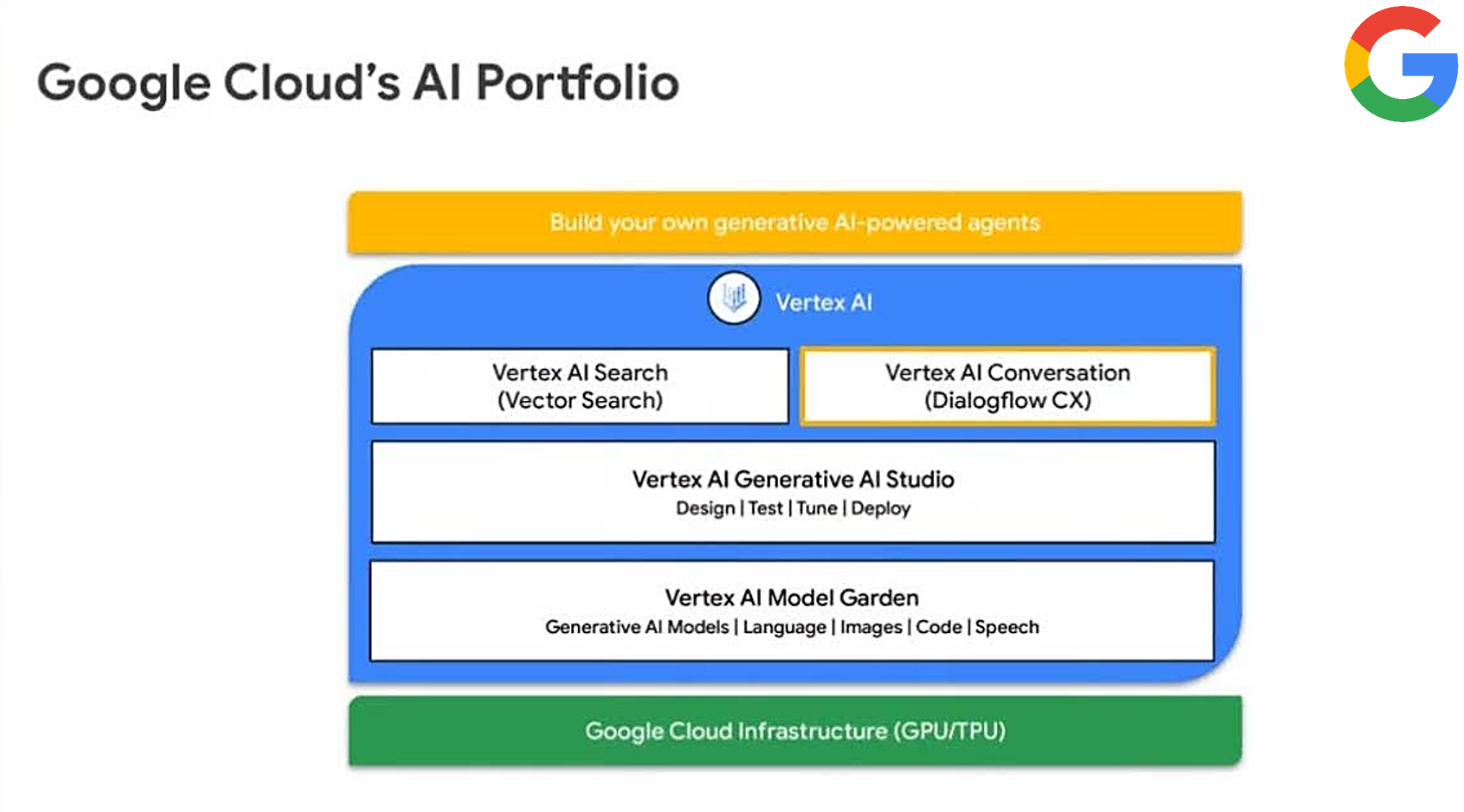 Google Cloud's AI Portfolio

Build your own generative AI-powered agents

Vertex AI

Vertex AI Search
(Vector Search)

Vertex AI Conversation
(Dialogflow CX)

Vertex AI Generative AI Studio
Design | Test | Tune | Deploy

Vertex AI Model Garden
Generative AI Models | Language | Images | Code | Speech

Google Cloud Infrastructure (GPU/TPU)